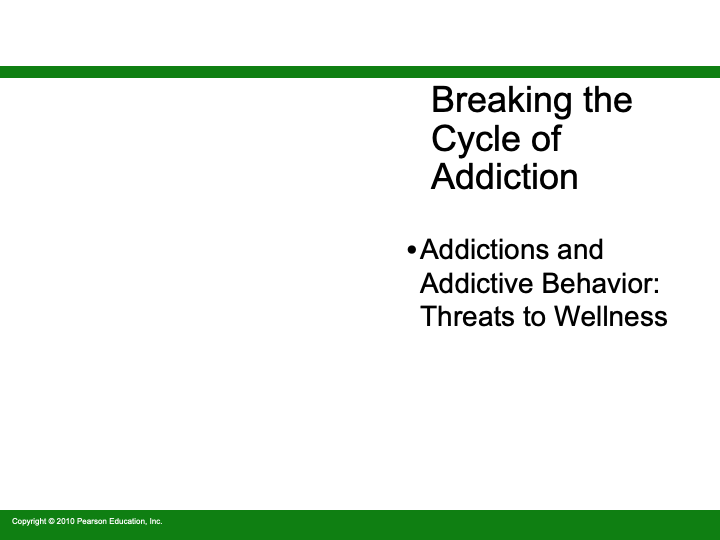 Breaking the Cycle of Addiction

• Addictions and Addictive Behavior: Threats to Wellness

Copyright © 2010 Pearson Education, Inc.